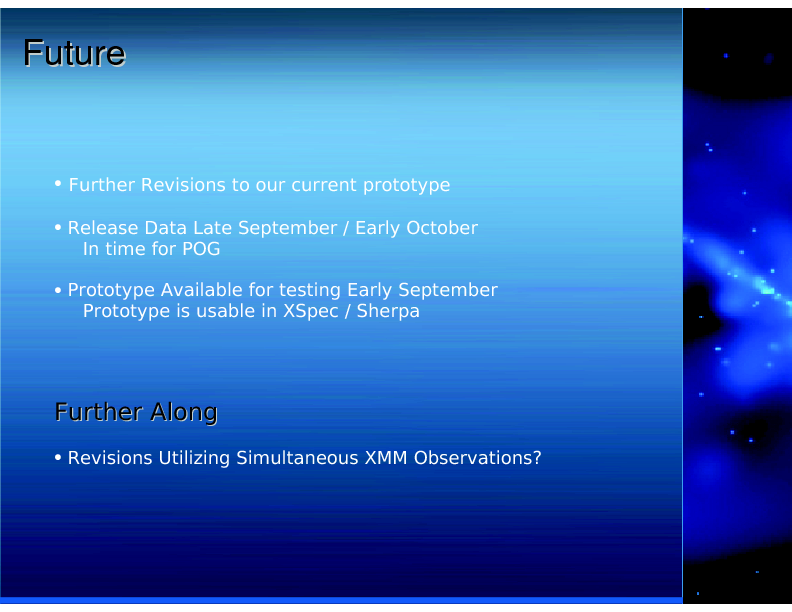 Future

• Further Revisions to our current prototype

• Release Data Late September / Early October
In time for POG

• Prototype Available for testing Early September
Prototype is usable in XSpec / Sherpa

Further Along

• Revisions Utilizing Simultaneous XMM Observations?